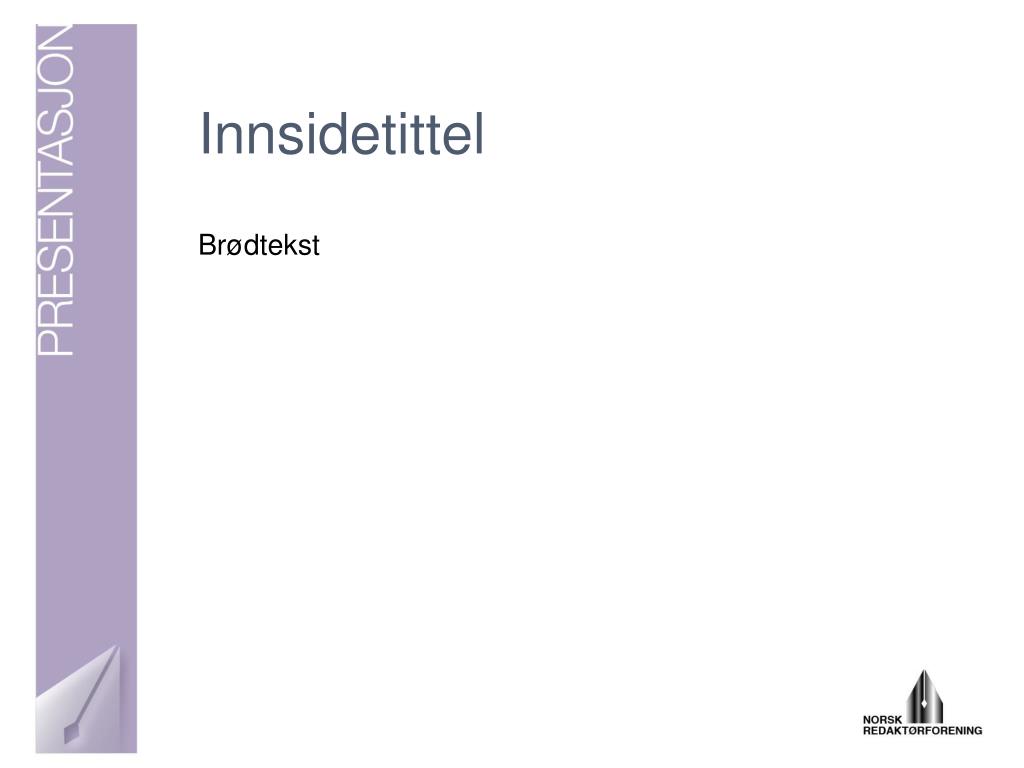 PRESENTASJON

Innsidetittel

Brødtekst

NORSK
REDAKTØRFORENING